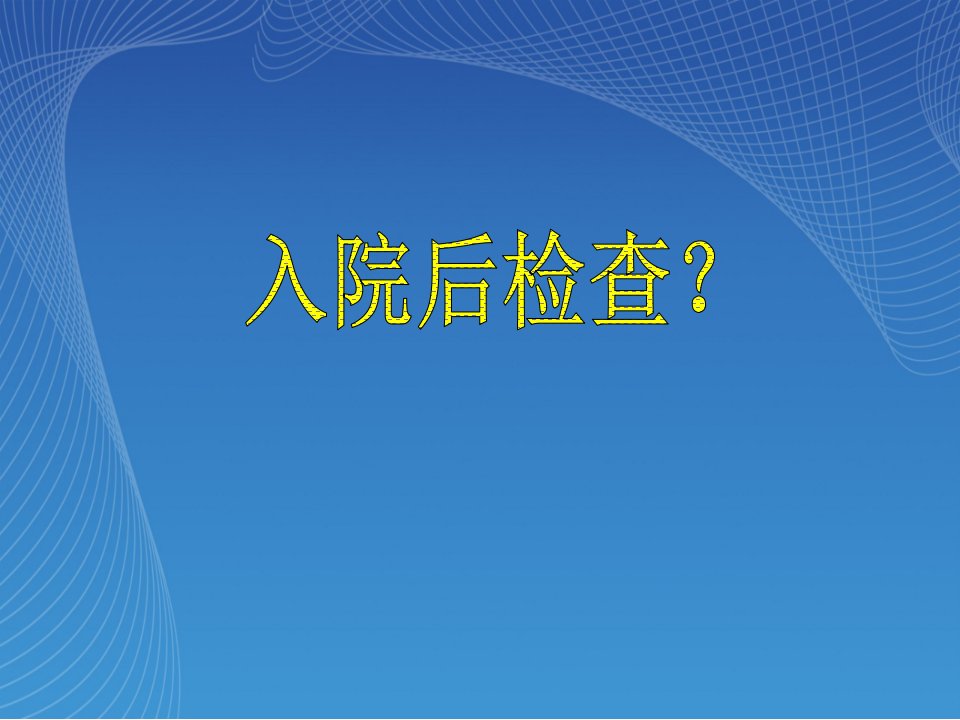 入院后检查？